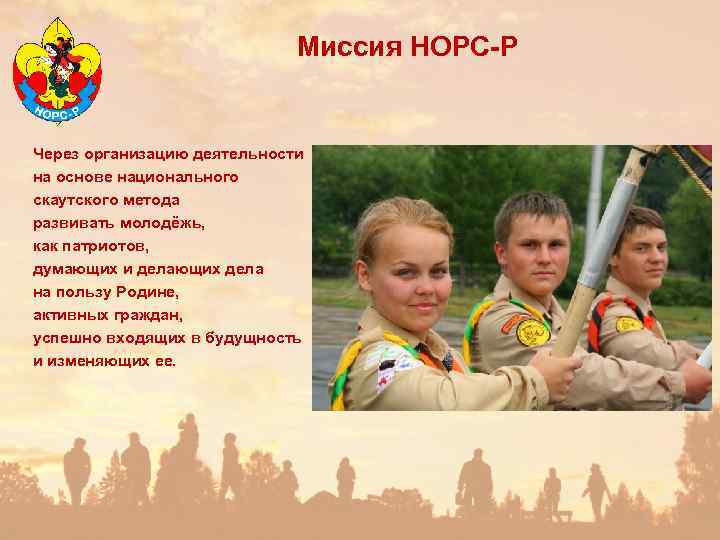 НОРС-Р

Миссия НОРС-Р

Через организацию деятельности на основе национального скаутского метода развивать молодёжь, как патриотов, думающих и делающих дела на пользу Родине, активных граждан, успешно входящих в будущность и изменяющих ее.